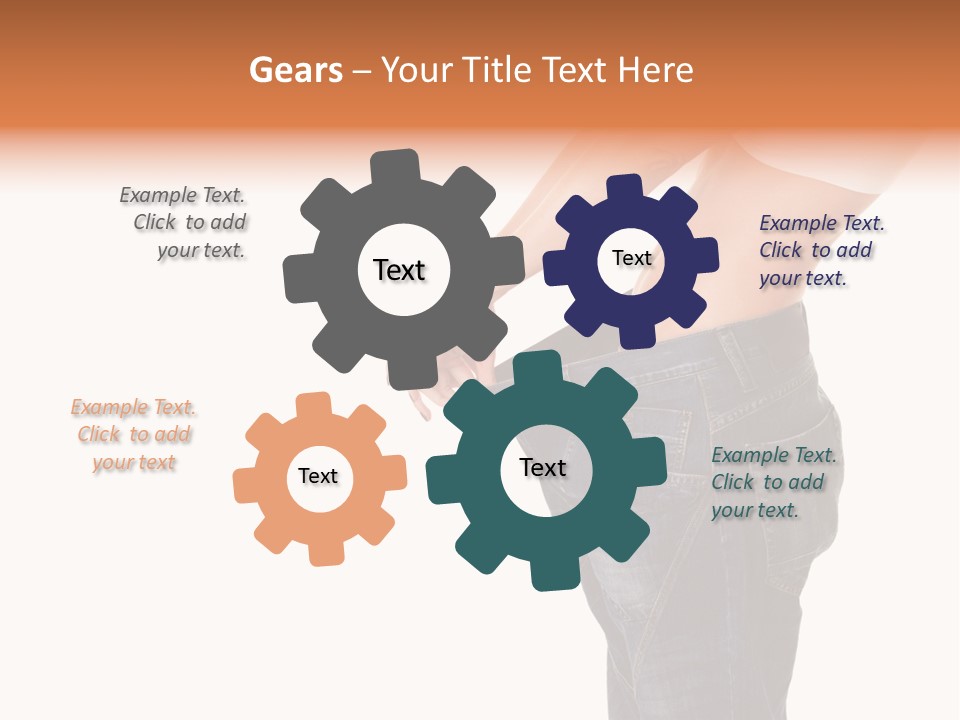 Gears – Your Title Text Here

Example Text. Click to add your text.

Text

Text

Example Text. Click to add your text.

Example Text. Click to add your text

Text

Text

Example Text. Click to add your text.